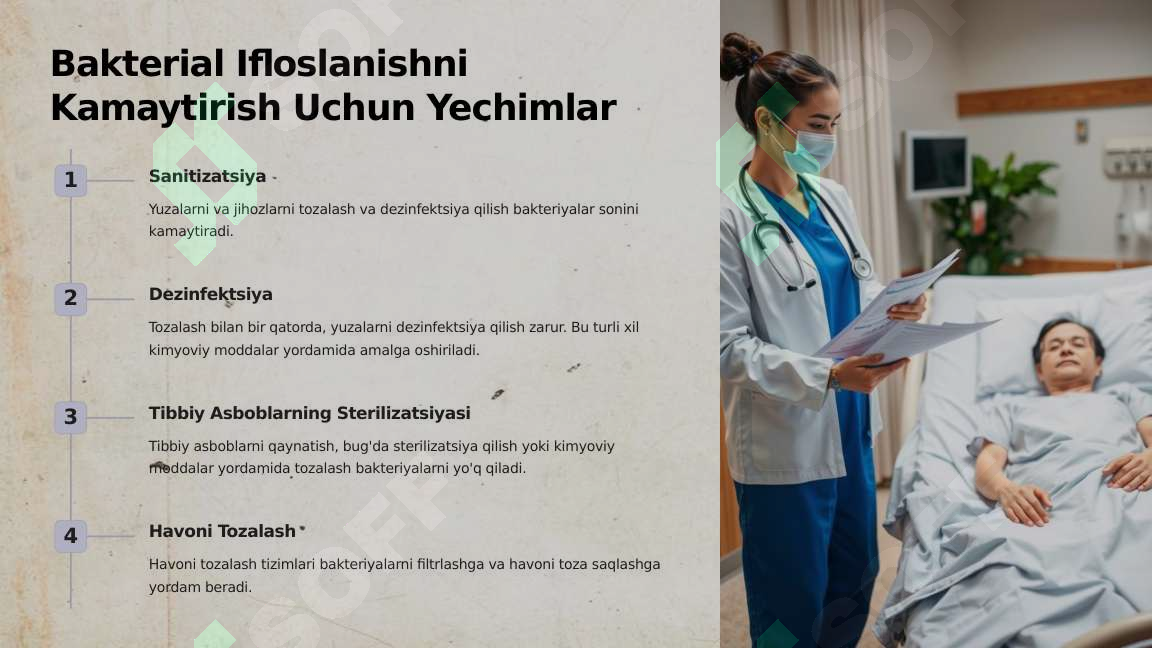 Bakterial Ifloslanishni Kamaytirish Uchun Yechimlar

1

Sanitizatsiya

Yuzalarni va jihozlarni tozalash va dezinfektsiya qilish bakteriyalar sonini kamaytiradi.

2

Dezinfektsiya

Tozalash bilan bir qatorda, yuzalarni dezinfektsiya qilish zarur. Bu turli xil kimyoviy moddalar yordamida amalga oshiriladi.

3

Tibbiy Asboblarning Sterilizatsiyasi

Tibbiy asboblarni qaynatish, bug'da sterilizatsiya qilish yoki kimyoviy moddalar yordamida tozalash bakteriyalarni yo'q qiladi.

4

Havoni Tozalash

Havoni tozalash tizimlari bakteriyalarni filtrlashga va havoni toza saqlashga yordam beradi.